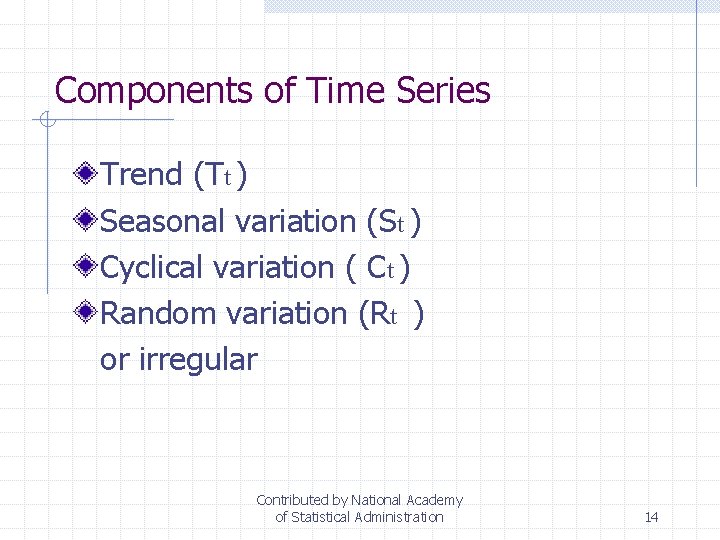 Components of Time Series

Trend ($T_t$)

Seasonal variation ($S_t$)

Cyclical variation ( $C_t$)

Random variation ($R_t$ ) or irregular

Contributed by National Academy of Statistical Administration

14